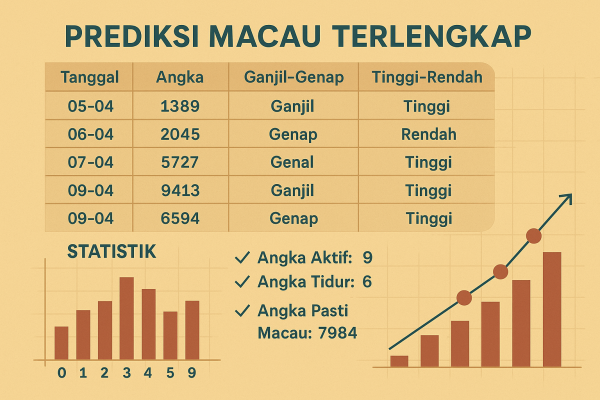 PREDIKSI MACAU TERLENGKAP

| Tanggal | Angka | Ganjil-Genap | Tinggi-Rendah |
|---|---|---|---|
| 05-04 | 1389 | Ganjil | Tinggi |
| 06-04 | 2045 | Genap | Rendah |
| 07-04 | 5727 | Genal | Tinggi |
| 09-04 | 9413 | Ganjil | Tinggi |
| 09-04 | 6594 | Genap | Tinggi |

STATISTIK

0 1 2 3 4 5 9

✓ Angka Aktif: 9
✓ Angka Tidur: 6
✓ Angka Pasti Macau: 7984